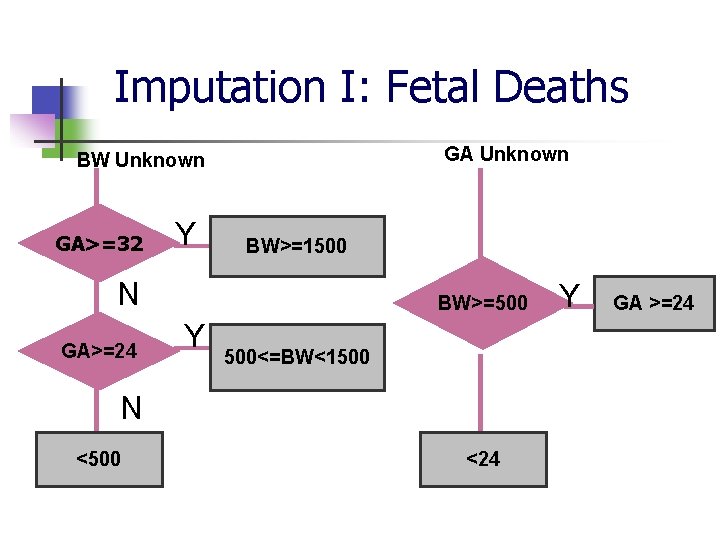 Imputation I: Fetal Deaths

BW Unknown

GA>=32

Y

BW>=1500

N

GA>=24

Y

500<=BW<1500

N

<500

GA Unknown

BW>=500

Y

GA >=24

<24